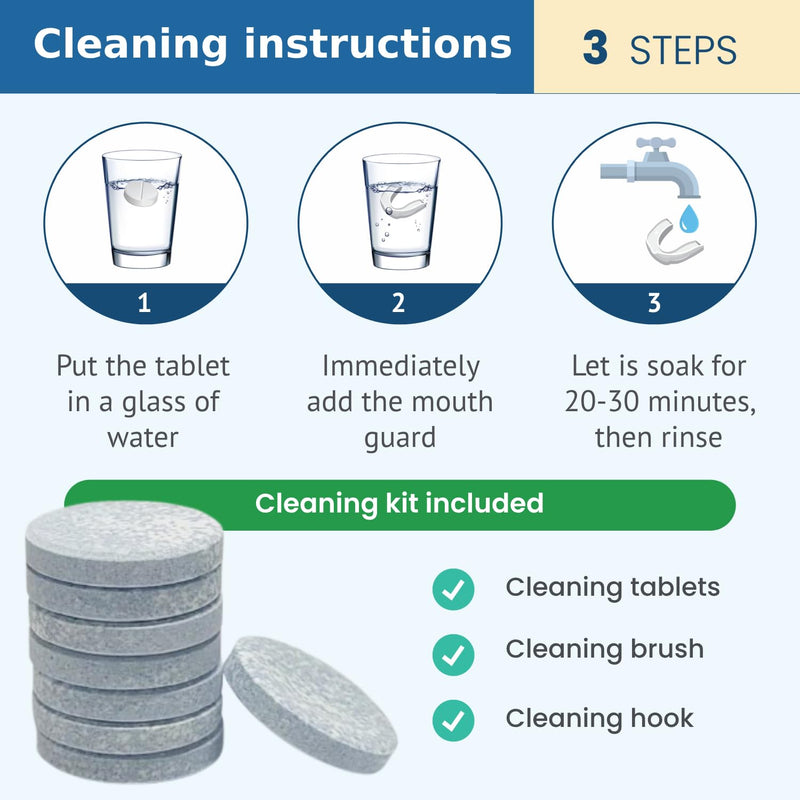 Cleaning instructions

3 STEPS

1

Put the tablet in a glass of water

2

Immediately add the mouth guard

3

Let is soak for 20-30 minutes, then rinse

Cleaning kit included

Cleaning tablets

Cleaning brush

Cleaning hook